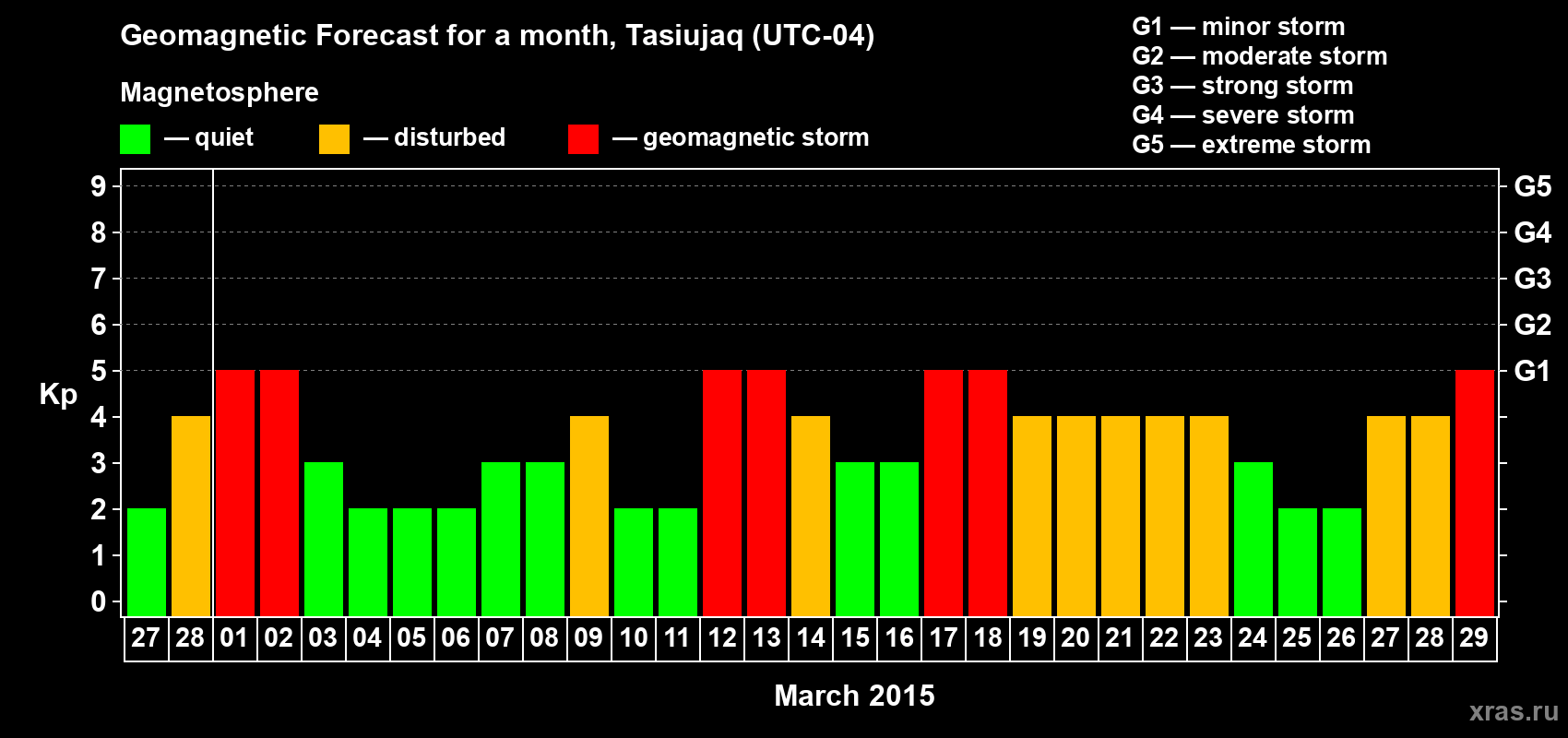 Geomagnetic Forecast for a month, Tasiujaq (UTC-04)

Magnetosphere

— quiet — disturbed — geomagnetic storm

G1 — minor storm
G2 — moderate storm
G3 — strong storm
G4 — severe storm
G5 — extreme storm

Kp

9 8 7 6 5 4 3 2 1 0

G5 G4 G3 G2 G1

27 28 01 02 03 04 05 06 07 08 09 10 11 12 13 14 15 16 17 18 19 20 21 22 23 24 25 26 27 28 29

March 2015

xras.ru